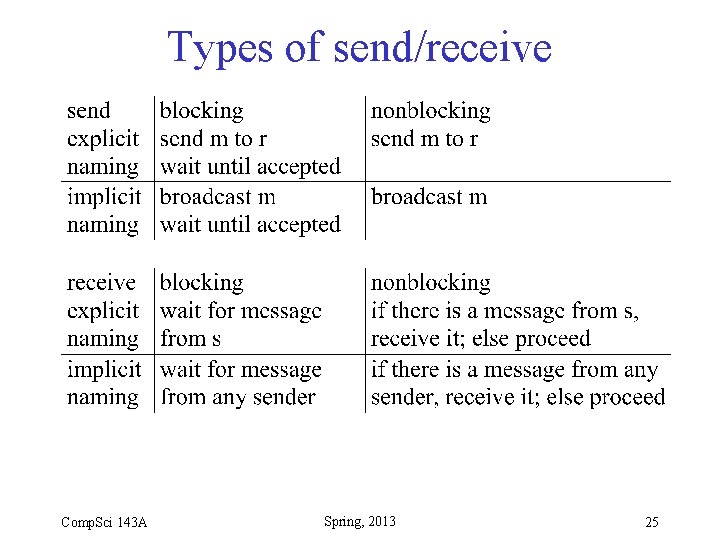 Types of send/receive

| send explicit naming | blocking send m to r wait until accepted | nonblocking send m to r |
|---|---|---|
| implicit naming | broadcast m wait until accepted | broadcast m |

| receive explicit naming | blocking wait for message from s | nonblocking if there is a message from s, receive it; else proceed |
|---|---|---|
| implicit naming | wait for message from any sender | if there is a message from any sender, receive it; else proceed |

CompSci 143A

Spring, 2013

25